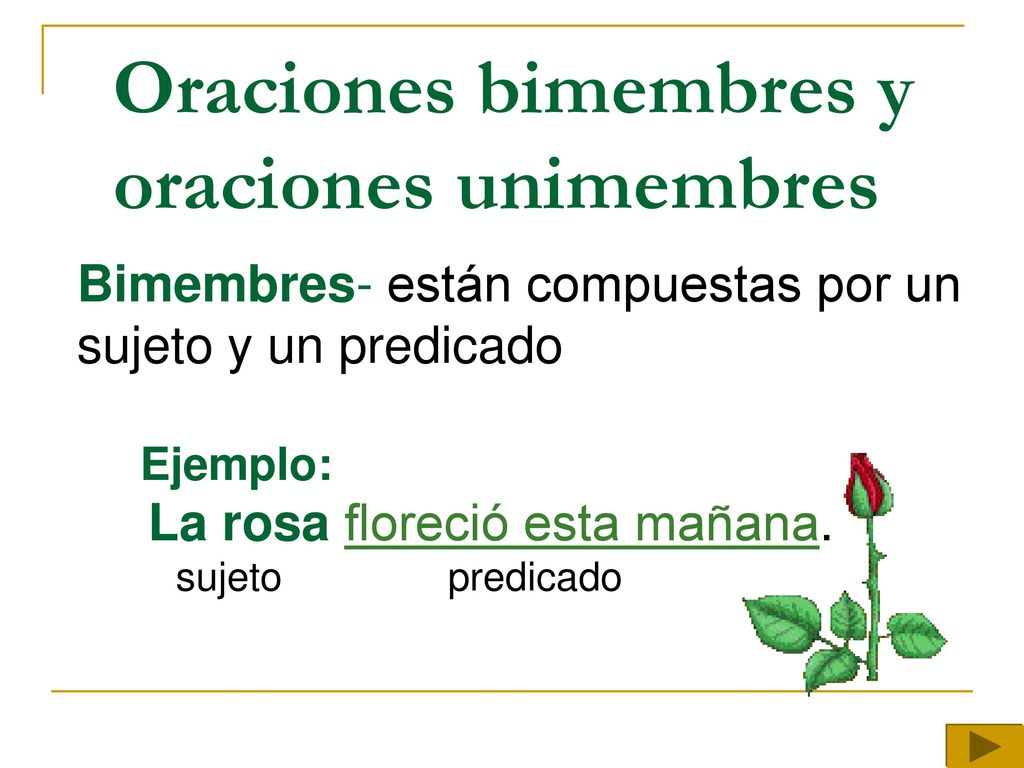 Oraciones bimembres y oraciones unimembres

Bimembres- están compuestas por un sujeto y un predicado

Ejemplo:
La rosa floreció esta mañana.
sujeto predicado